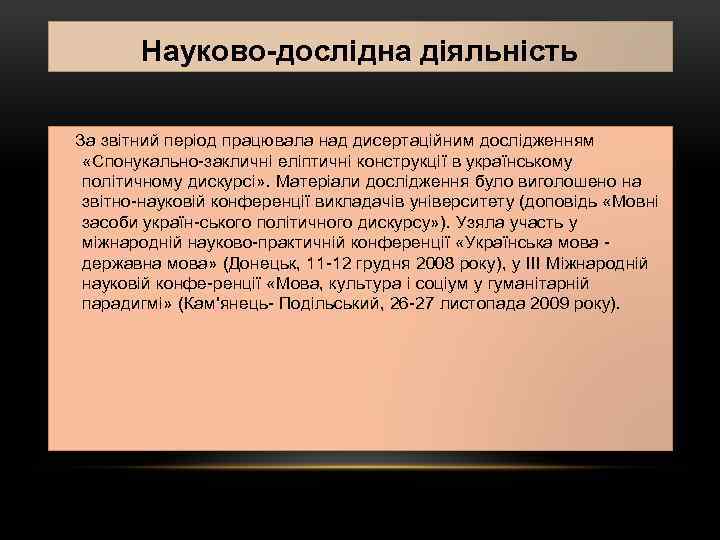 Науково-дослідна діяльність

За звітний період працювала над дисертаційним дослідженням «Спонукально-закличні еліптичні конструкції в українському політичному дискурсі». Матеріали дослідження було виголошено на звітно-науковій конференції викладачів університету (доповідь «Мовні засоби україн-ського політичного дискурсу»). Узяла участь у міжнародній науково-практичній конференції «Українська мова - державна мова» (Донецьк, 11-12 грудня 2008 року), у III Міжнародній науковій конфе-ренції «Мова, культура і соціум у гуманітарній парадигмі» (Кам'янець- Подільський, 26-27 листопада 2009 року).